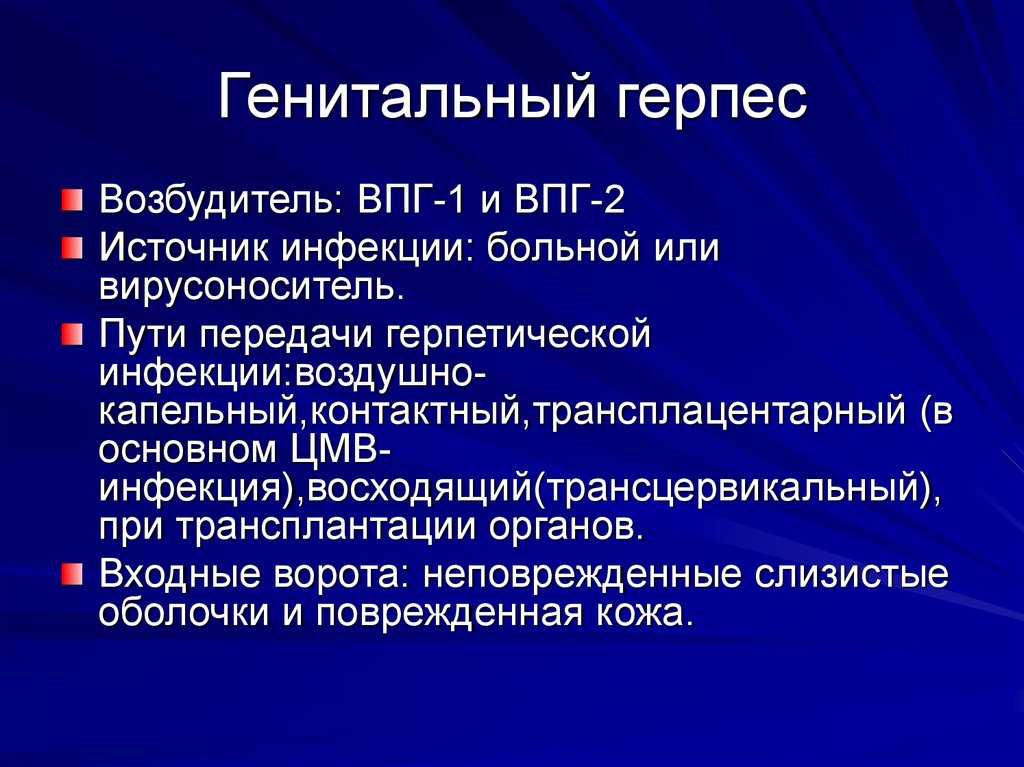 Генитальный герпес

Возбудитель: ВПГ-1 и ВПГ-2

Источник инфекции: больной или вирусоноситель.

Пути передачи герпетической инфекции:воздушно-капельный,контактный,трансплацентарный (в основном ЦМВ-инфекция),восходящий(трансцервикальный), при трансплантации органов.

Входные ворота: неповрежденные слизистые оболочки и поврежденная кожа.